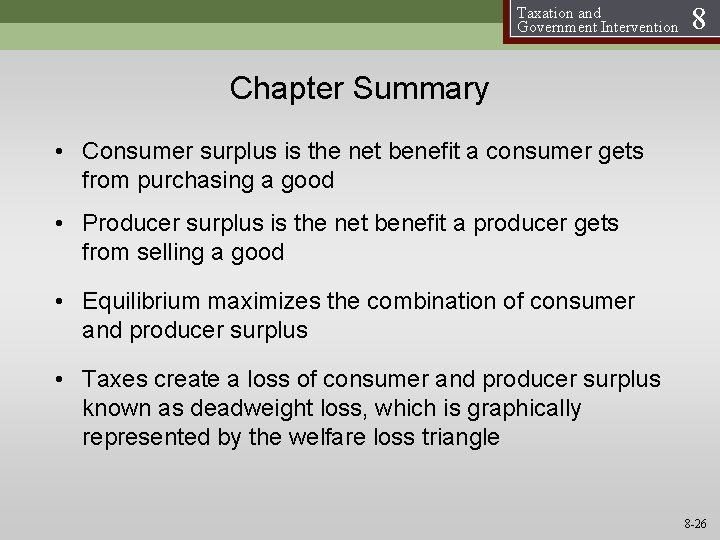 Taxation and Government Intervention 8

Chapter Summary

• Consumer surplus is the net benefit a consumer gets from purchasing a good

• Producer surplus is the net benefit a producer gets from selling a good

• Equilibrium maximizes the combination of consumer and producer surplus

• Taxes create a loss of consumer and producer surplus known as deadweight loss, which is graphically represented by the welfare loss triangle

8-26